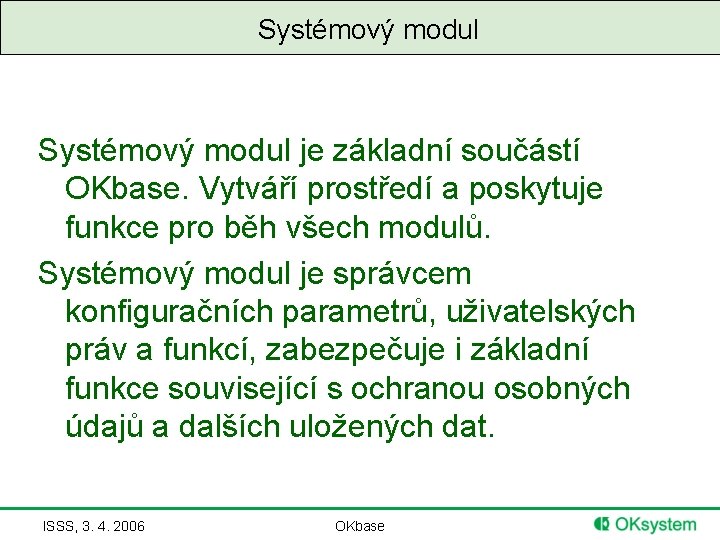 Systémový modul

Systémový modul je základní součástí OKbase. Vytváří prostředí a poskytuje funkce pro běh všech modulů.

Systémový modul je správcem konfiguračních parametrů, uživatelských práv a funkcí, zabezpečuje i základní funkce související s ochranou osobných údajů a dalších uložených dat.

ISSS, 3. 4. 2006

OKbase

OKsystem